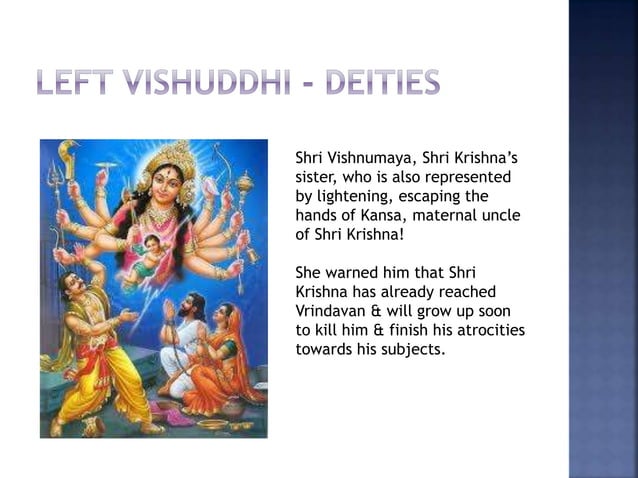 LEFT VISHUDDHI - DEITIES

Shri Vishnumaya, Shri Krishna's sister, who is also represented by lightening, escaping the hands of Kansa, maternal uncle of Shri Krishna!

She warned him that Shri Krishna has already reached Vrindavan & will grow up soon to kill him & finish his atrocities towards his subjects.